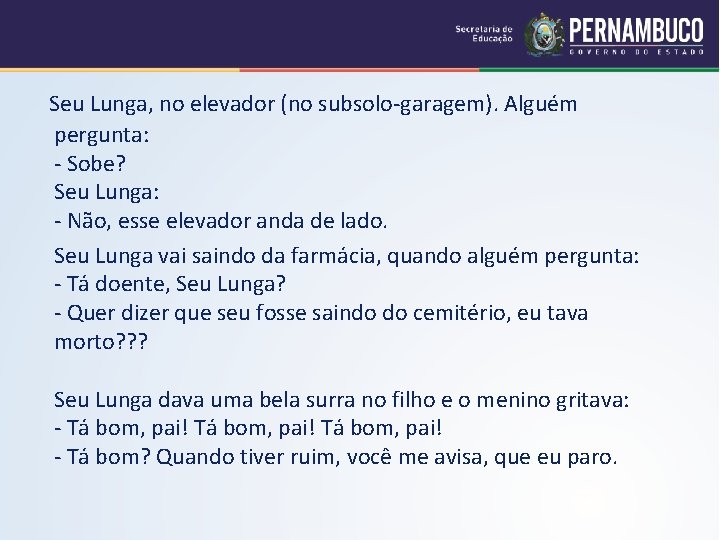 Secretaria de Educação
PERNAMBUCO
GOVERNO DO ESTADO

Seu Lunga, no elevador (no subsolo-garagem). Alguém pergunta:
- Sobe?
Seu Lunga:
- Não, esse elevador anda de lado.

Seu Lunga vai saindo da farmácia, quando alguém pergunta:
- Tá doente, Seu Lunga?
- Quer dizer que seu fosse saindo do cemitério, eu tava morto???

Seu Lunga dava uma bela surra no filho e o menino gritava:
- Tá bom, pai! Tá bom, pai! Tá bom, pai!
- Tá bom? Quando tiver ruim, você me avisa, que eu paro.